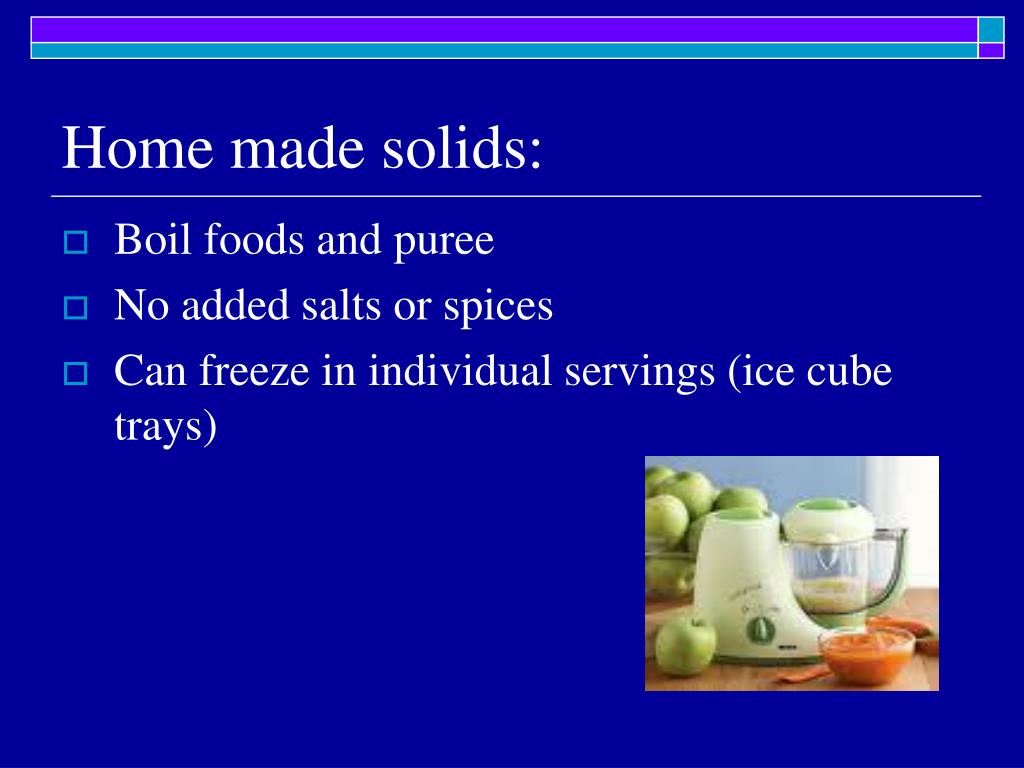 Home made solids:

Boil foods and puree

No added salts or spices

Can freeze in individual servings (ice cube trays)